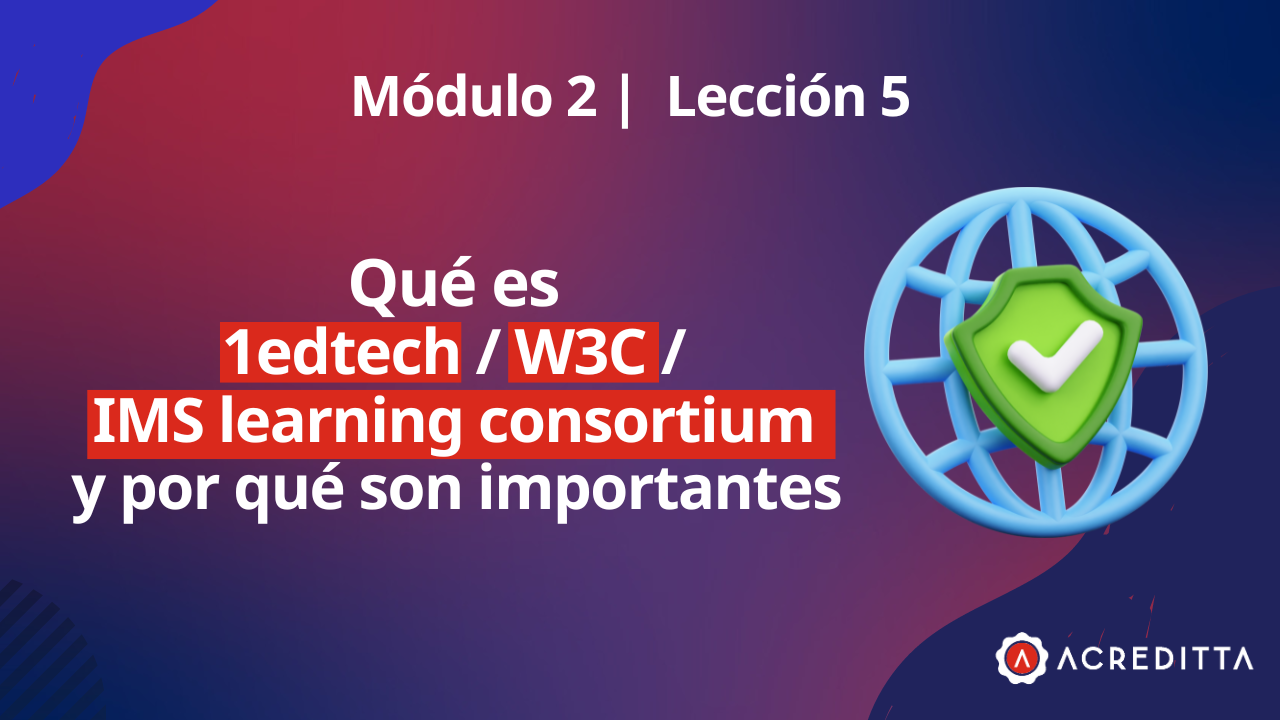 Módulo 2 | Lección 5

Qué es
1edtech / W3C /
IMS learning consortium
y por qué son importantes

ACREDITTA